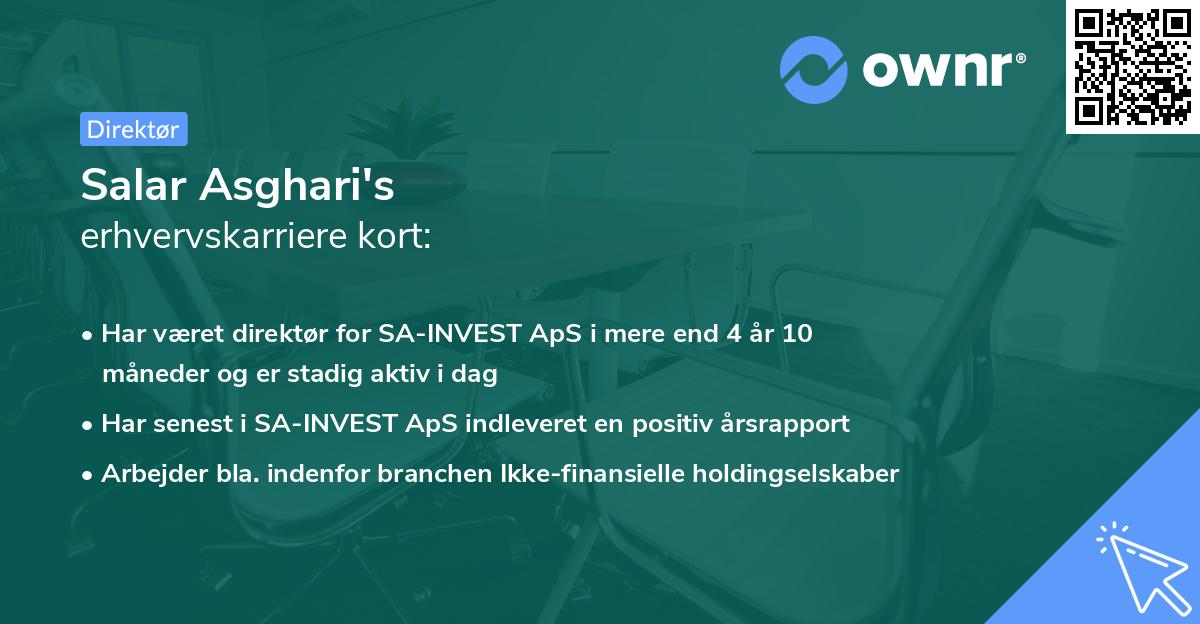 ownr®

Direktør

Salar Asghari's
erhvervskarriere kort:

• Har været direktør for SA-INVEST ApS i mere end 4 år 10 måneder og er stadig aktiv i dag
• Har senest i SA-INVEST ApS indleveret en positiv årsrapport
• Arbejder bla. indenfor branchen Ikke-finansielle holdingselskaber